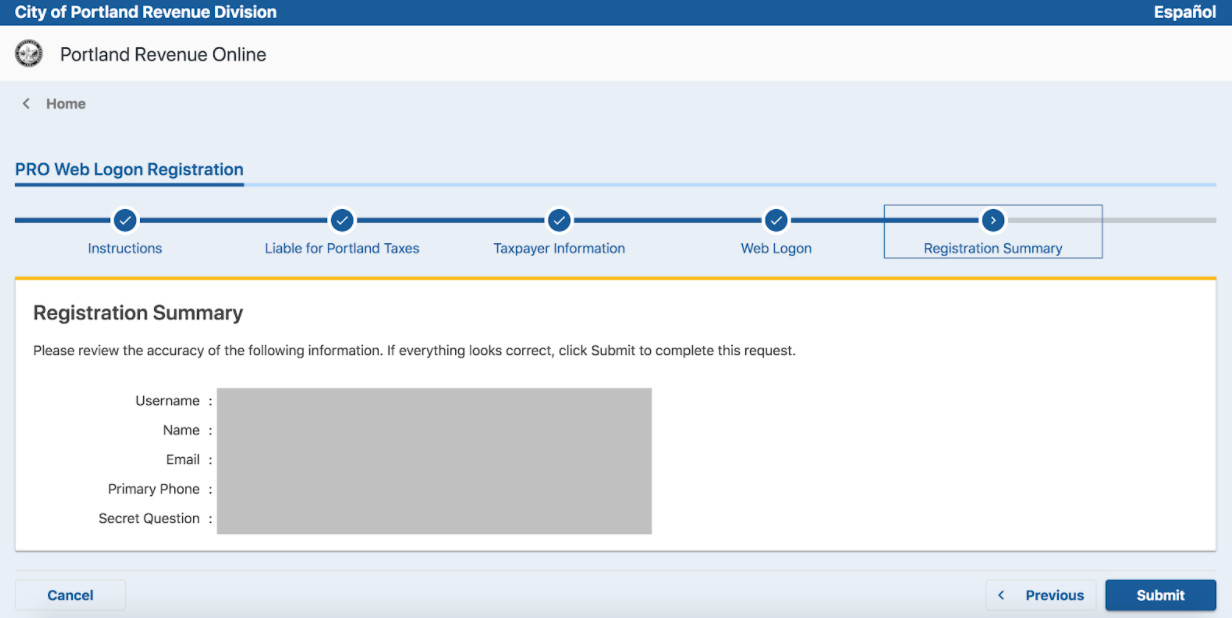 City of Portland Revenue Division
Español

Portland Revenue Online

Home

PRO Web Logon Registration

Instructions
Liable for Portland Taxes
Taxpayer Information
Web Logon
Registration Summary

Registration Summary

Please review the accuracy of the following information. If everything looks correct, click Submit to complete this request.

Username :
Name :
Email :
Primary Phone :
Secret Question :

Cancel
Previous
Submit